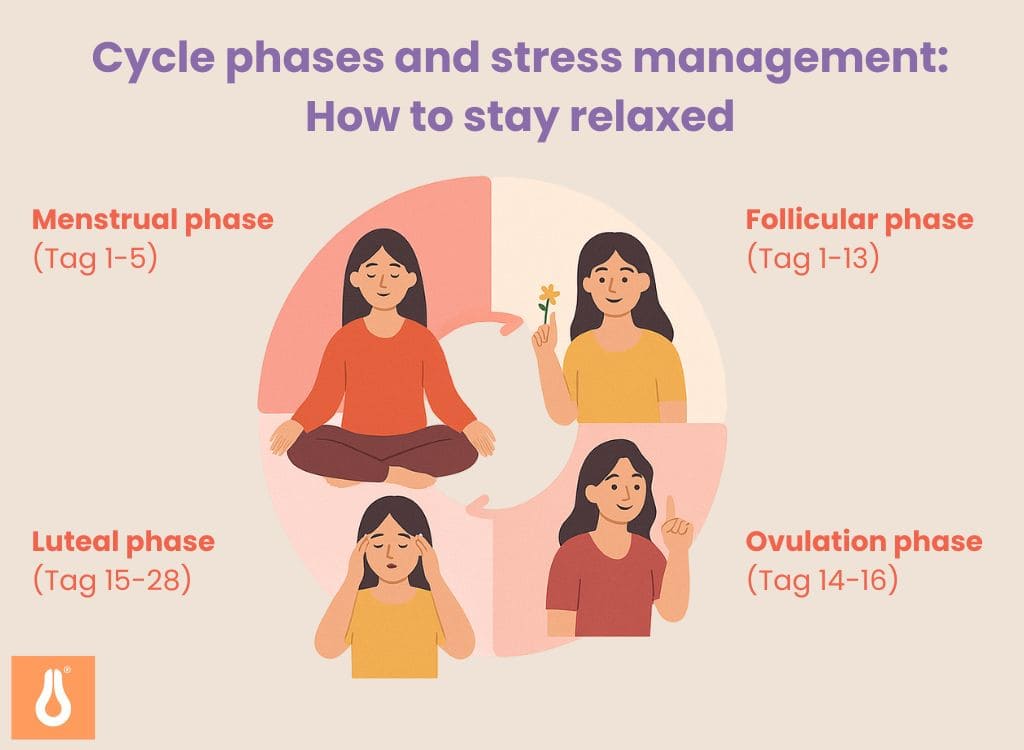 Cycle phases and stress management: How to stay relaxed

Menstrual phase
(Tag 1-5)

Follicular phase
(Tag 1-13)

Luteal phase
(Tag 15-28)

Ovulation phase
(Tag 14-16)